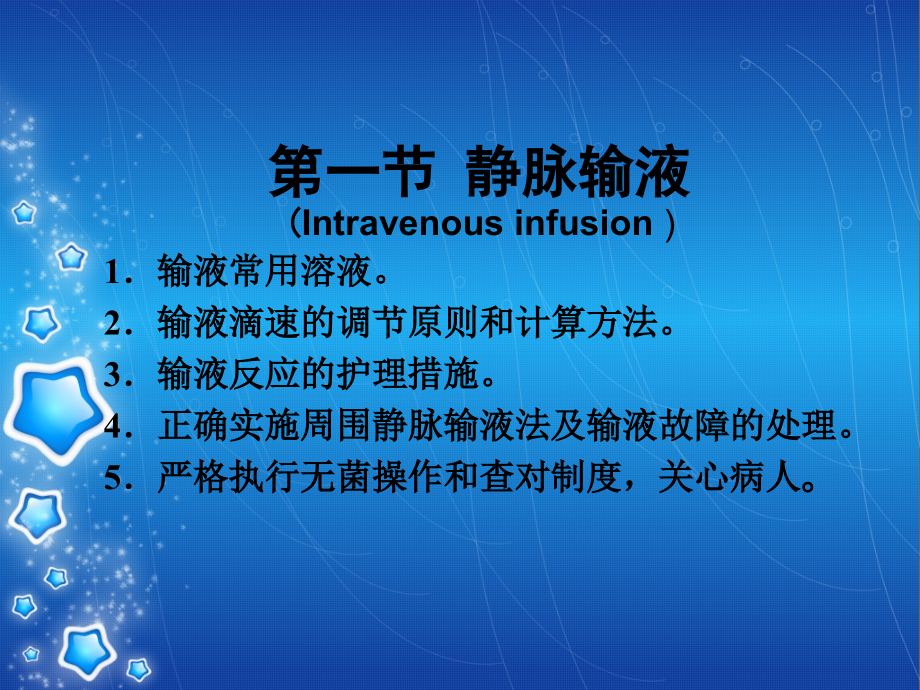 第一节 静脉输液

（Intravenous infusion ）

1．输液常用溶液。

2．输液滴速的调节原则和计算方法。

3．输液反应的护理措施。

4．正确实施周围静脉输液法及输液故障的处理。

5．严格执行无菌操作和查对制度，关心病人。